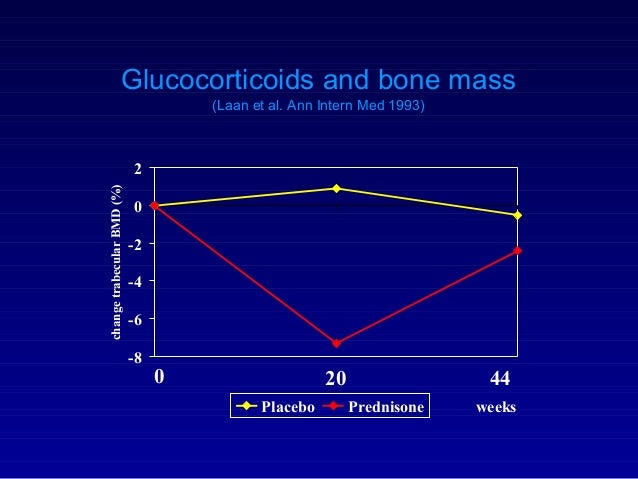 Glucocorticoids and bone mass
(Laan et al. Ann Intern Med 1993)

change trabecular BMD (%)

2
0
-2
-4
-6
-8

0
20
44

Placebo
Prednisone

weeks